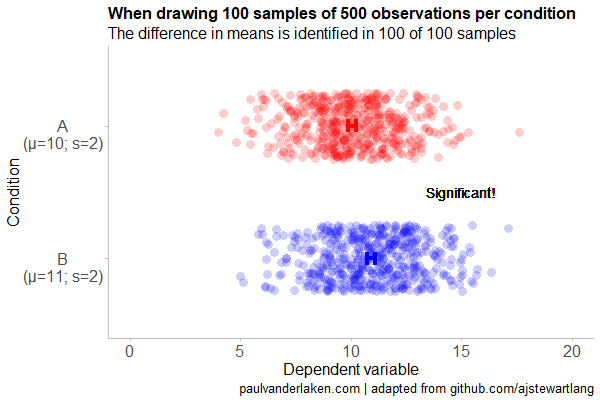 When drawing 100 samples of 500 observations per condition
The difference in means is identified in 100 of 100 samples

Condition

A
(μ=10; s=2)

B
(μ=11; s=2)

Significant!

0 5 10 15 20
Dependent variable

paulvanderlaken.com | adapted from github.com/ajstewartlang